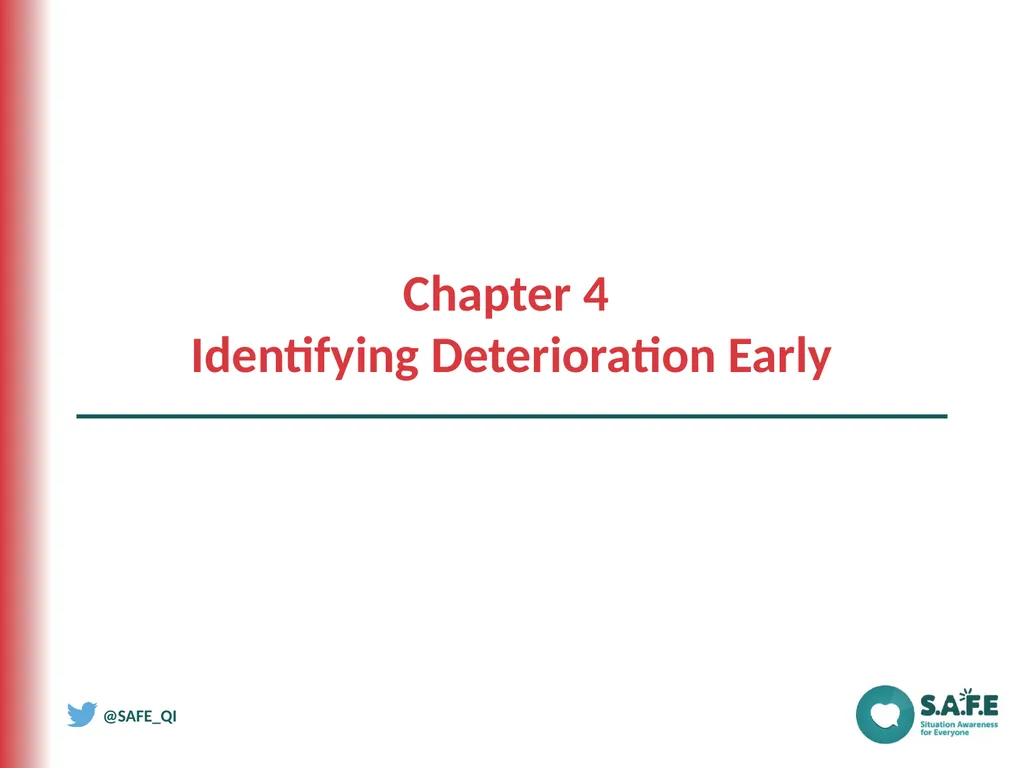 Chapter 4
Identifying Deterioration Early

@SAFE_QI

S.A.F.E
Situation Awareness for Everyone